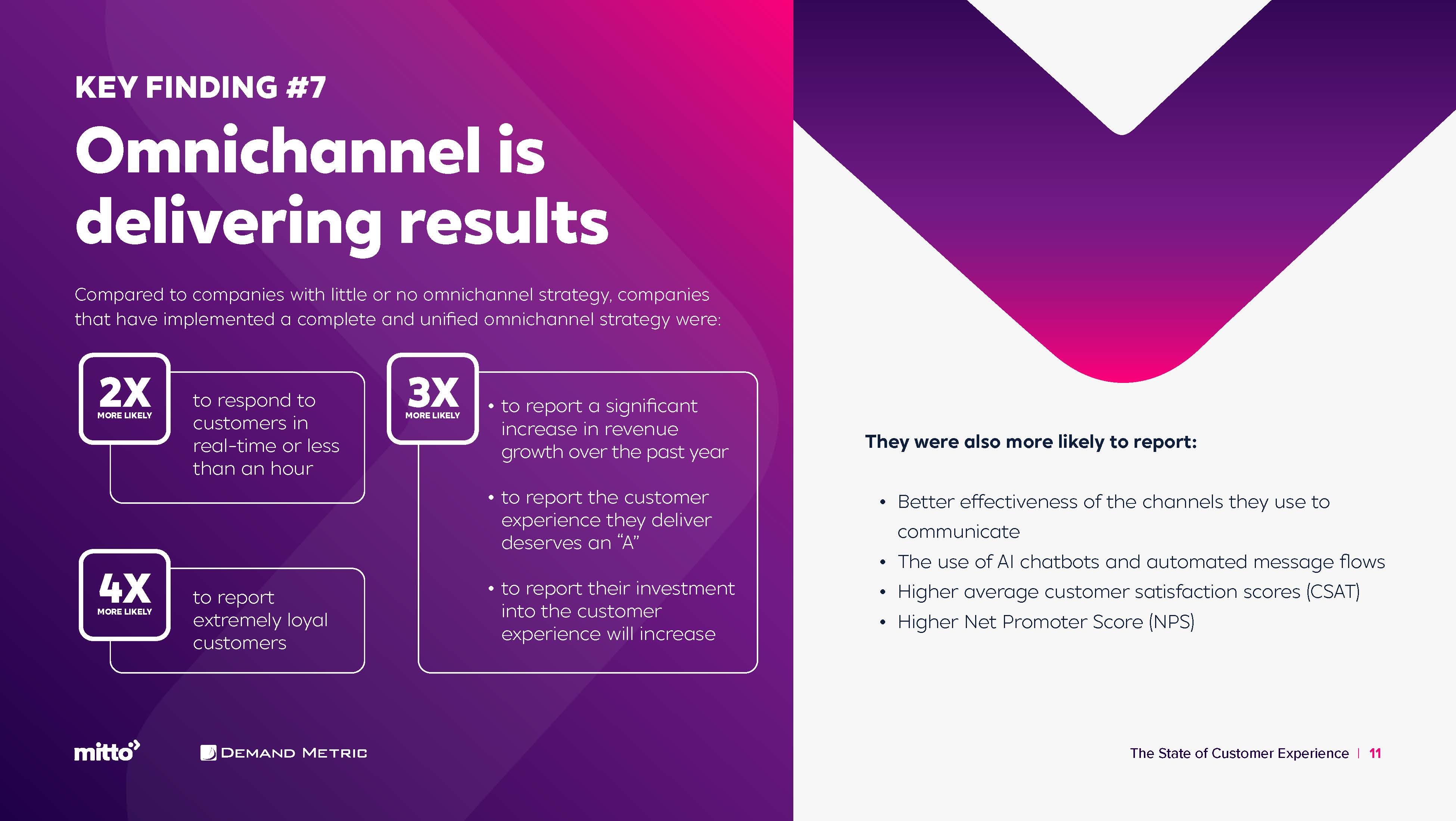 KEY FINDING #7

Omnichannel is delivering results

Compared to companies with little or no omnichannel strategy, companies that have implemented a complete and unified omnichannel strategy were:

2X
MORE LIKELY

to respond to customers in real-time or less than an hour

4X
MORE LIKELY

to report extremely loyal customers

3X
MORE LIKELY

• to report a significant increase in revenue growth over the past year

• to report the customer experience they deliver deserves an “A”

• to report their investment into the customer experience will increase

mitto

DEMAND METRIC

They were also more likely to report:

• Better effectiveness of the channels they use to communicate
• The use of AI chatbots and automated message flows
• Higher average customer satisfaction scores (CSAT)
• Higher Net Promoter Score (NPS)

The State of Customer Experience | 11